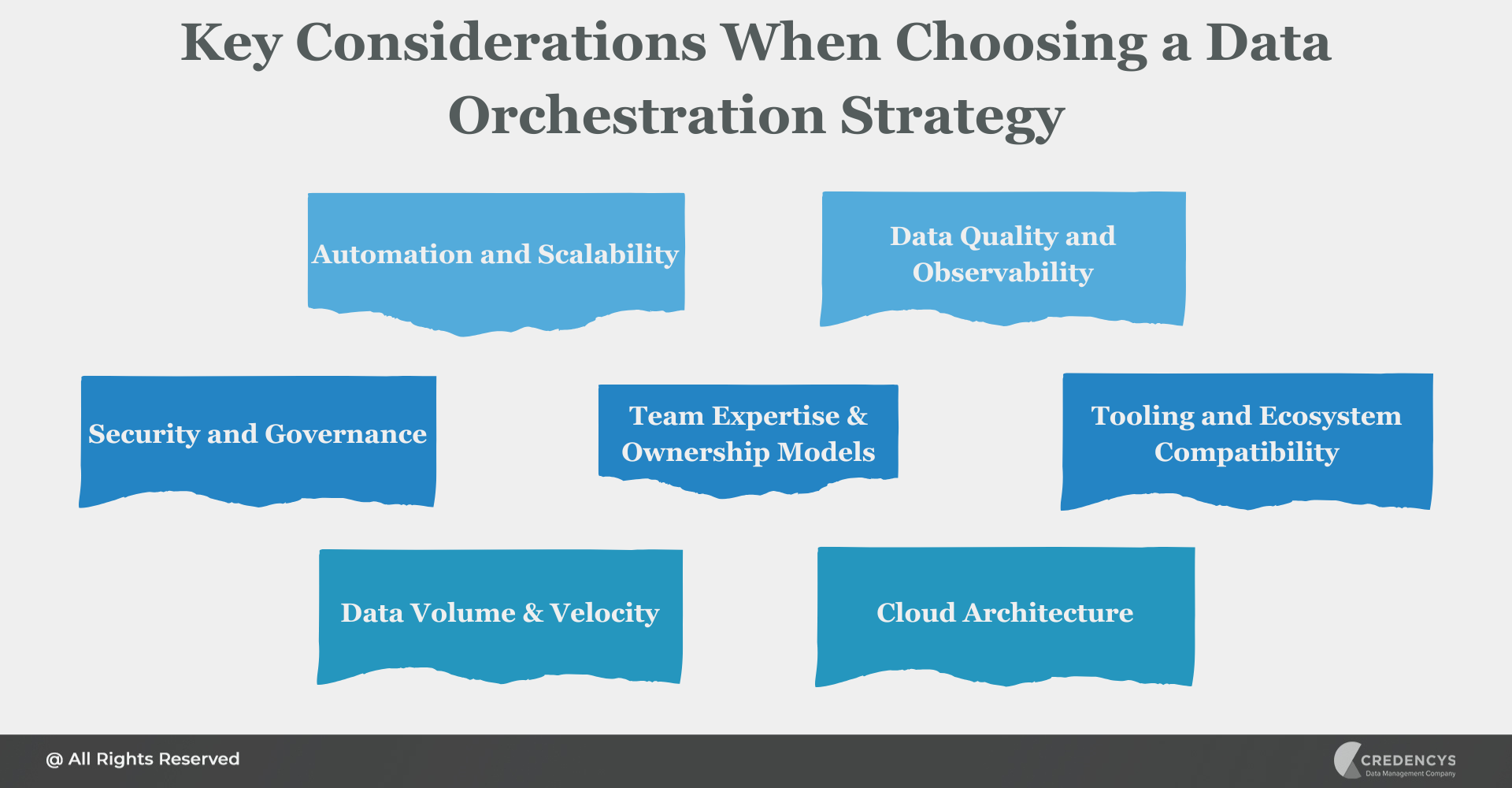 Key Considerations When Choosing a Data Orchestration Strategy

Automation and Scalability

Data Quality and Observability

Security and Governance

Team Expertise & Ownership Models

Tooling and Ecosystem Compatibility

Data Volume & Velocity

Cloud Architecture

@ All Rights Reserved

CREDENCYS
Data Management Company